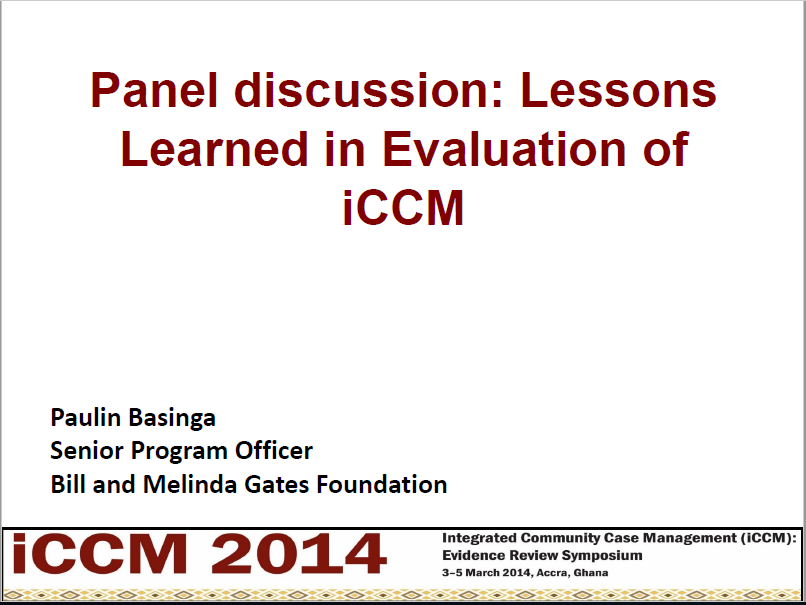 Panel discussion: Lessons Learned in Evaluation of iCCM

Paulin Basinga
Senior Program Officer
Bill and Melinda Gates Foundation

iCCM 2014

Integrated Community Case Management (iCCM):
Evidence Review Symposium
3–5 March 2014, Accra, Ghana